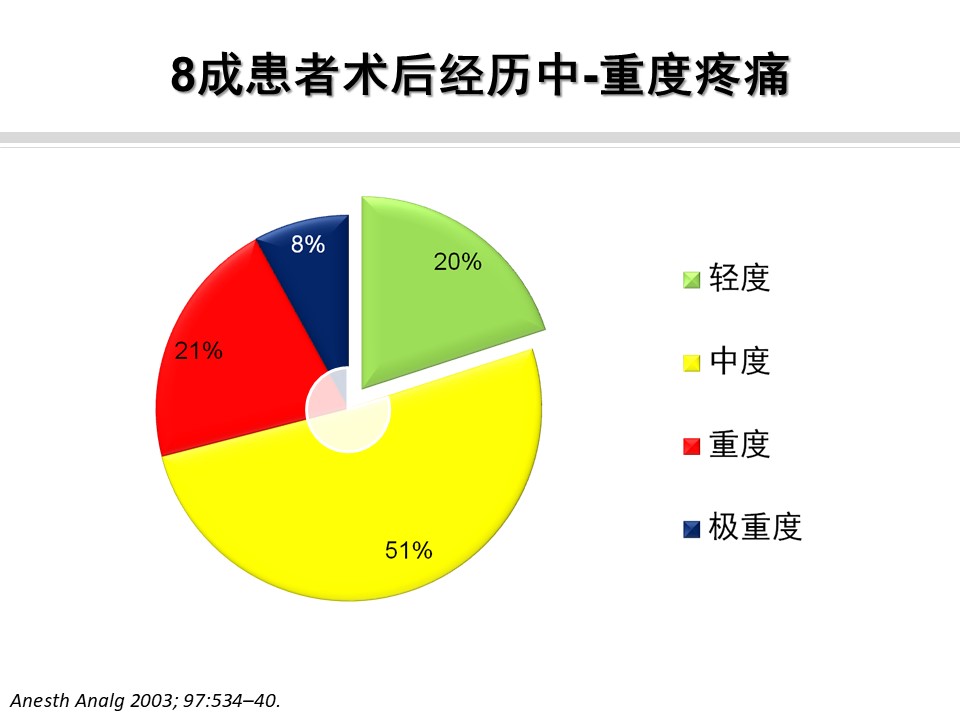 8成患者术后经历中-重度疼痛

8%
20%
21%
51%

轻度
中度
重度
极重度

Anesth Analg 2003; 97:534–40.